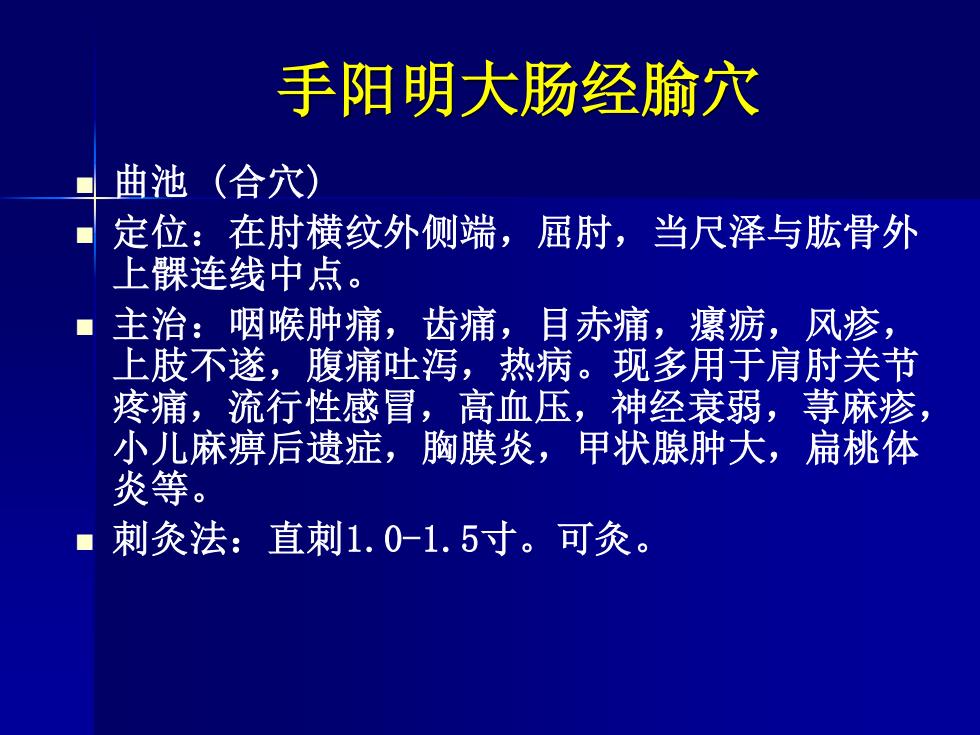 手阳明大肠经腧穴

曲池（合穴）

定位：在肘横纹外侧端，屈肘，当尺泽与肱骨外上髁连线中点。

主治：咽喉肿痛，齿痛，目赤痛，瘰疬，风疹，上肢不遂，腹痛吐泻，热病。现多用于肩肘关节疼痛，流行性感冒，高血压，神经衰弱，荨麻疹，小儿麻痹后遗症，胸膜炎，甲状腺肿大，扁桃体炎等。

刺灸法：直刺1.0-1.5寸。可灸。